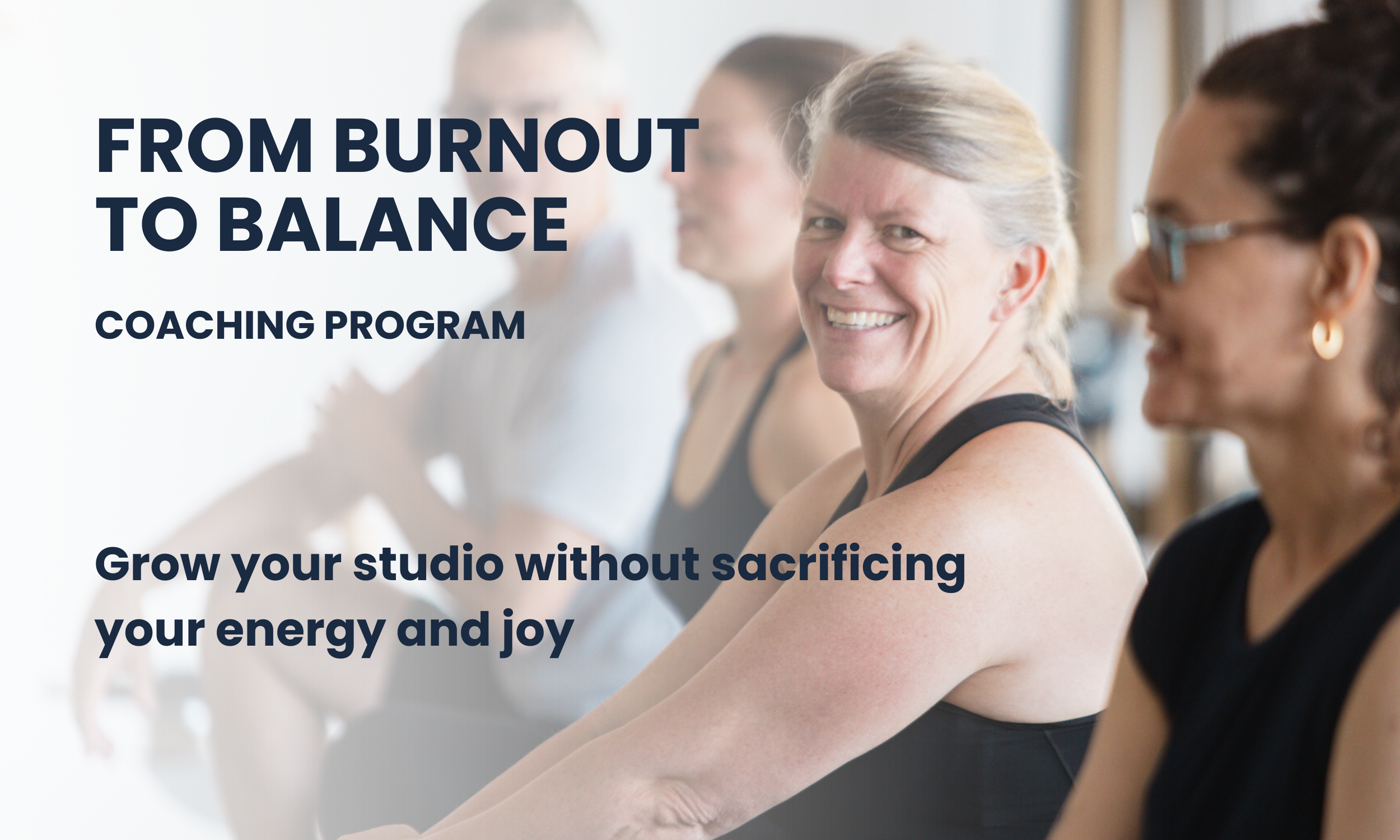 FROM BURNOUT TO BALANCE

COACHING PROGRAM

Grow your studio without sacrificing your energy and joy